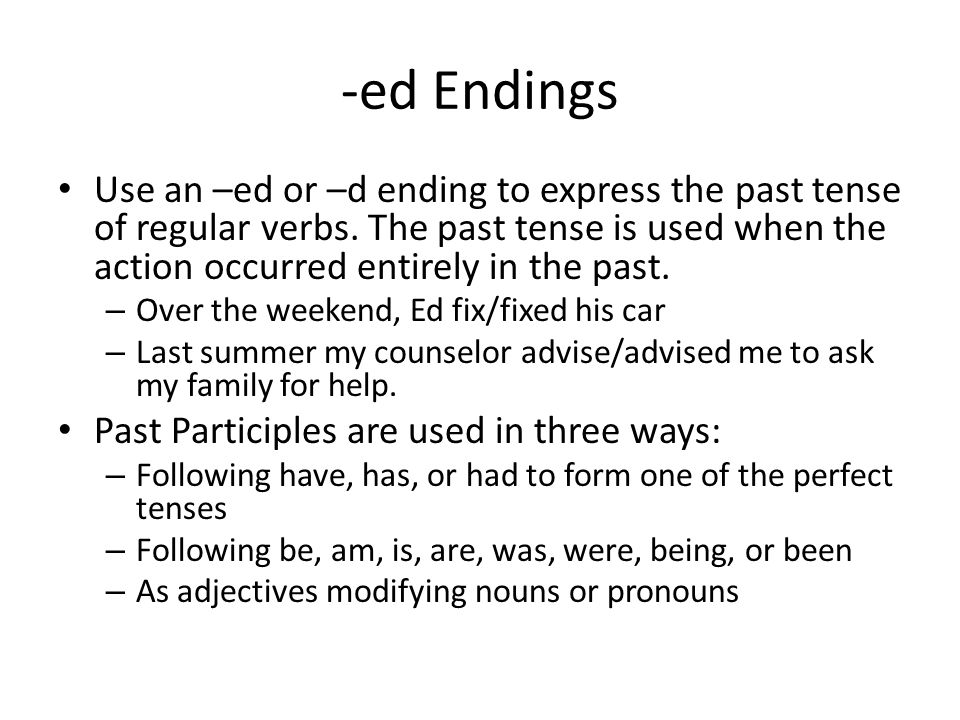 -ed Endings

• Use an –ed or –d ending to express the past tense of regular verbs. The past tense is used when the action occurred entirely in the past.
– Over the weekend, Ed fix/fixed his car
– Last summer my counselor advise/advised me to ask my family for help.

• Past Participles are used in three ways:
– Following have, has, or had to form one of the perfect tenses
– Following be, am, is, are, was, were, being, or been
– As adjectives modifying nouns or pronouns